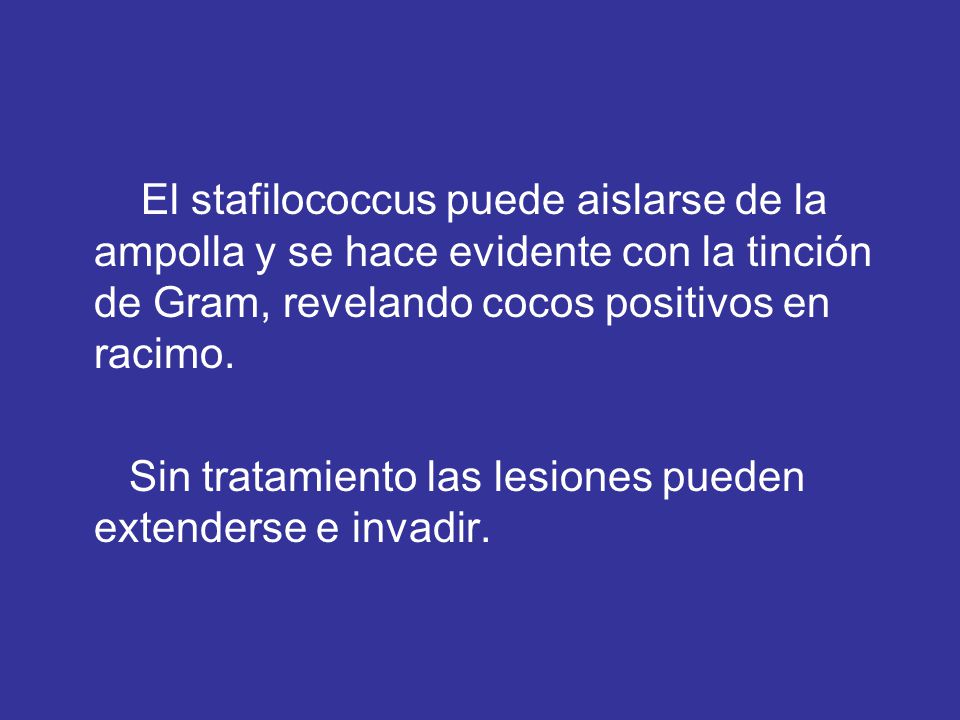 El stafilococcus puede aislarse de la ampolla y se hace evidente con la tinción de Gram, revelando cocos positivos en racimo.

Sin tratamiento las lesiones pueden extenderse e invadir.